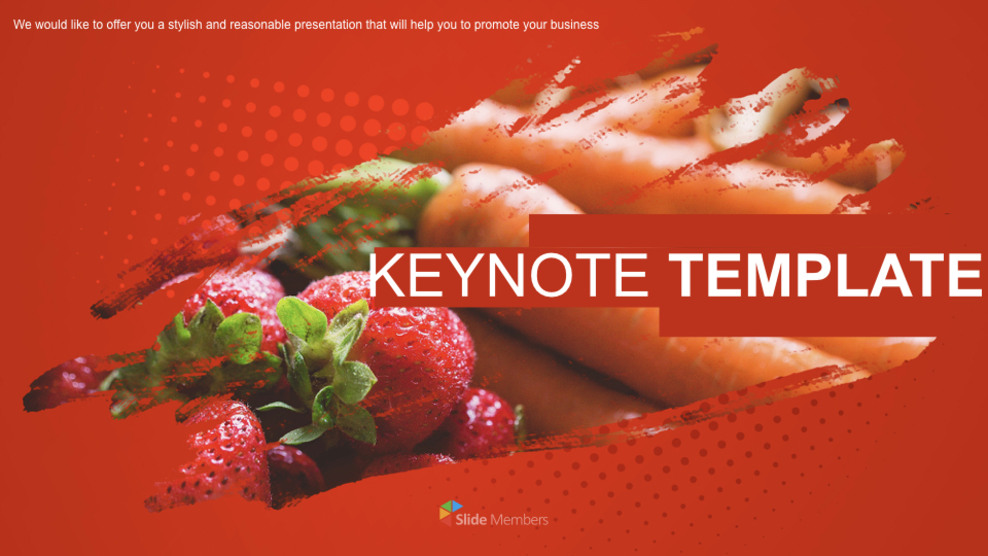 We would like to offer you a stylish and reasonable presentation that will help you to promote your business

KEYNOTE TEMPLATE

Slide Members